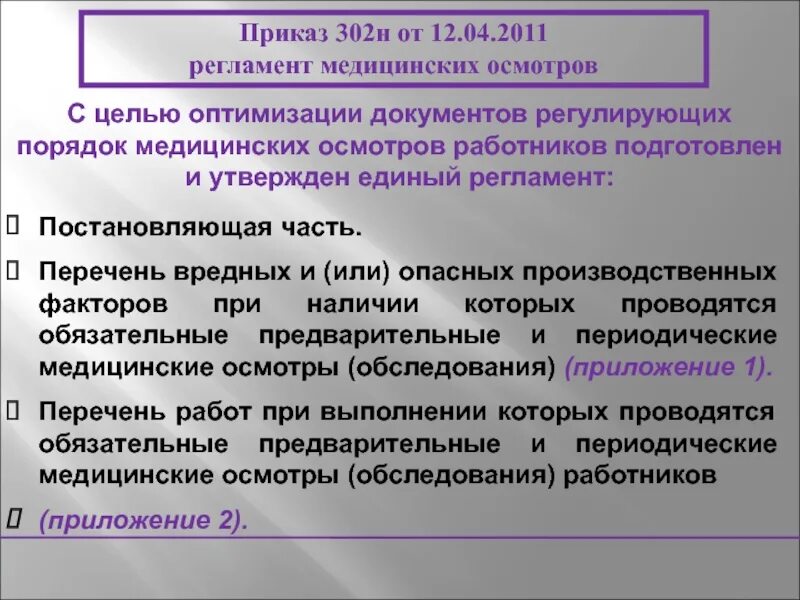 Приказ 302н от 12.04.2011
регламент медицинских осмотров

С целью оптимизации документов регулирующих порядок медицинских осмотров работников подготовлен и утвержден единый регламент:

Постановляющая часть.

Перечень вредных и (или) опасных производственных факторов при наличии которых проводятся обязательные предварительные и периодические медицинские осмотры (обследования) (приложение 1).

Перечень работ при выполнении которых проводятся обязательные предварительные и периодические медицинские осмотры (обследования) работников

(приложение 2).